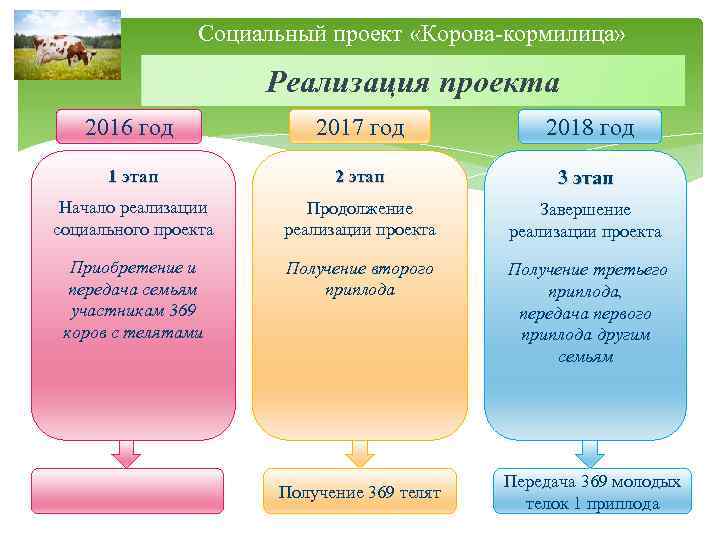 Социальный проект «Корова-кормилица»

Реализация проекта

2016 год

1 этап

Начало реализации социального проекта

Приобретение и передача семьям участникам 369 коров с телятами

2017 год

2 этап

Продолжение реализации проекта

Получение второго приплода

Получение 369 телят

2018 год

3 этап

Завершение реализации проекта

Получение третьего приплода, передача первого приплода другим семьям

Передача 369 молодых телок 1 приплода